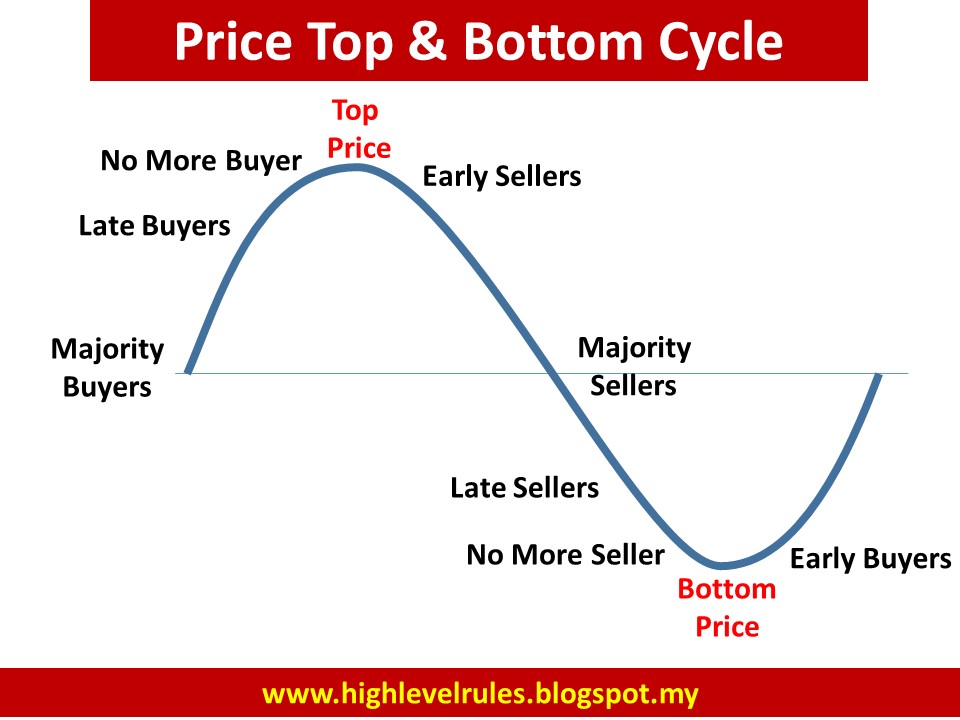 Price Top & Bottom Cycle

Top Price

No More Buyer

Early Sellers

Late Buyers

Majority Buyers

Majority Sellers

Late Sellers

No More Seller

Early Buyers

Bottom Price

www.highlevelrules.blogspot.my